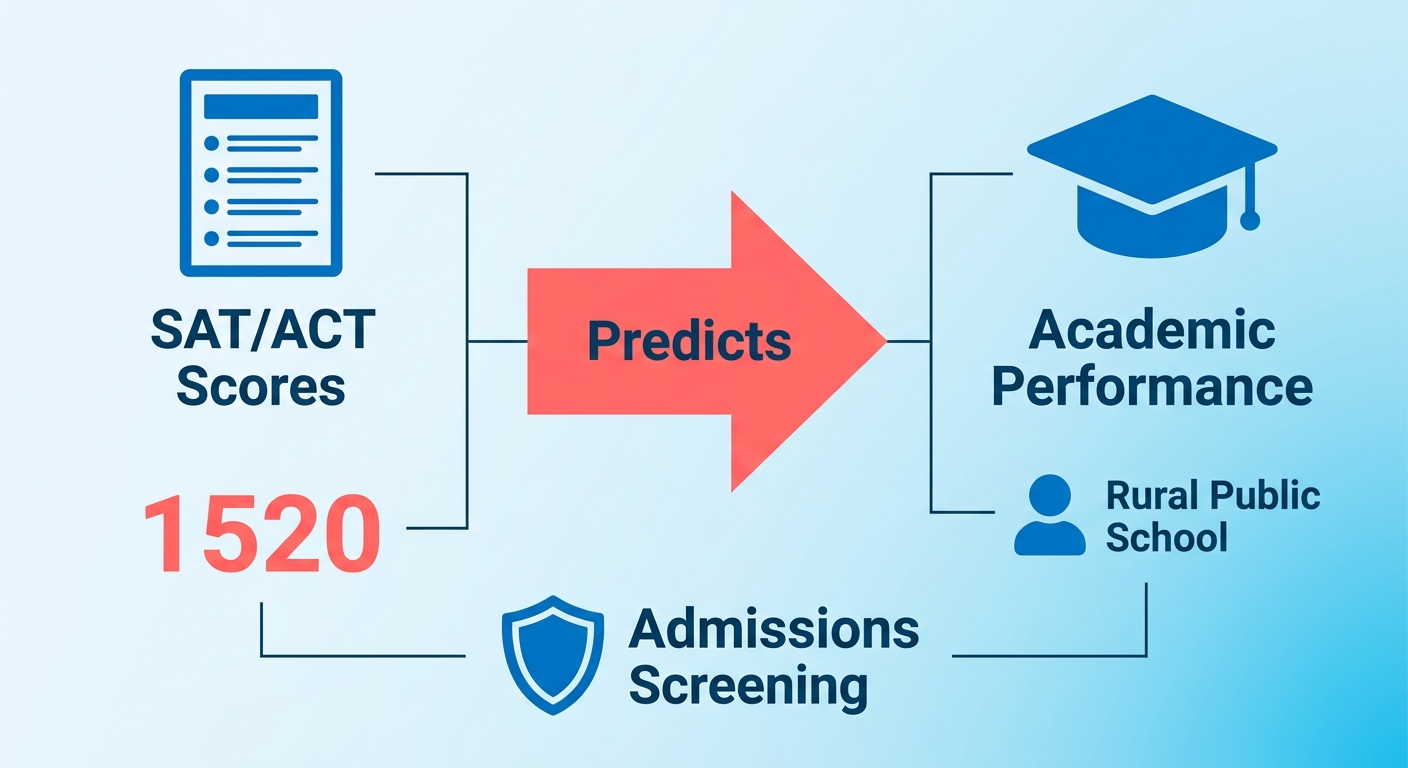 SAT/ACT Scores

1520

Predicts

Academic Performance

Rural Public School

Admissions Screening